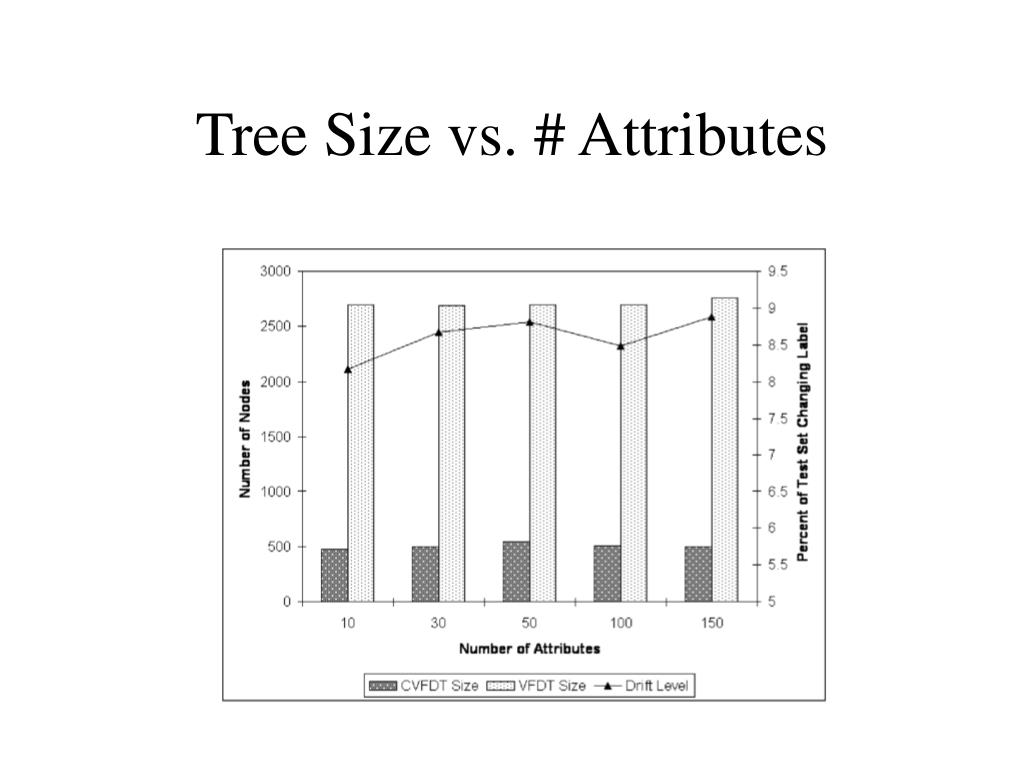 Tree Size vs. # Attributes

3000
2500
2000
1500
1000
500
0

Number of Nodes

9.5
9
8.5
8
7.5
7
6.5
6
5.5
5

Percent of Test Set Changing Label

10
30
50
100
150

Number of Attributes

CVFDT Size
VFDT Size
Drift Level